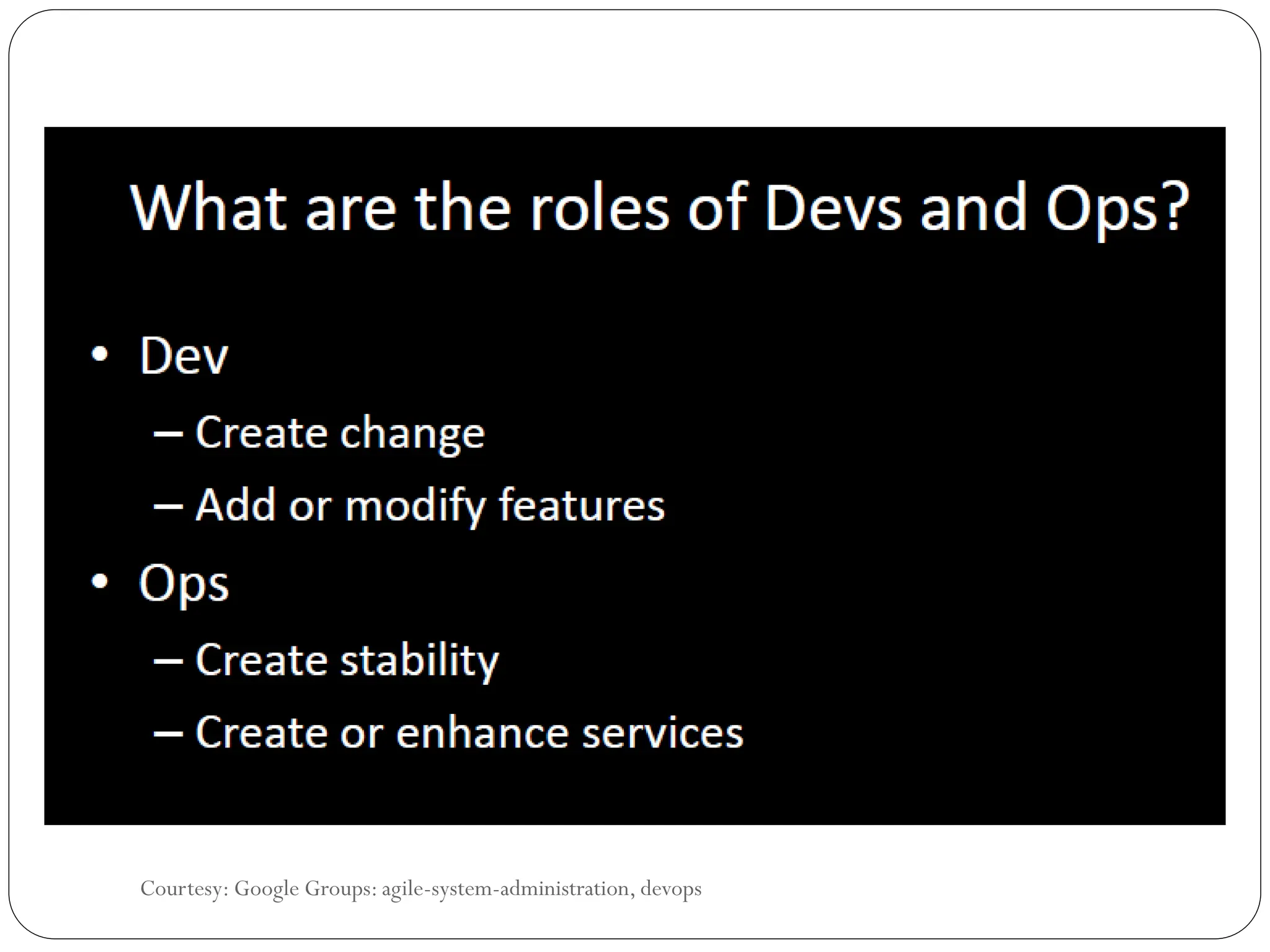 What are the roles of Devs and Ops?

• Dev
– Create change
– Add or modify features
• Ops
– Create stability
– Create or enhance services

Courtesy: Google Groups: agile-system-administration, devops